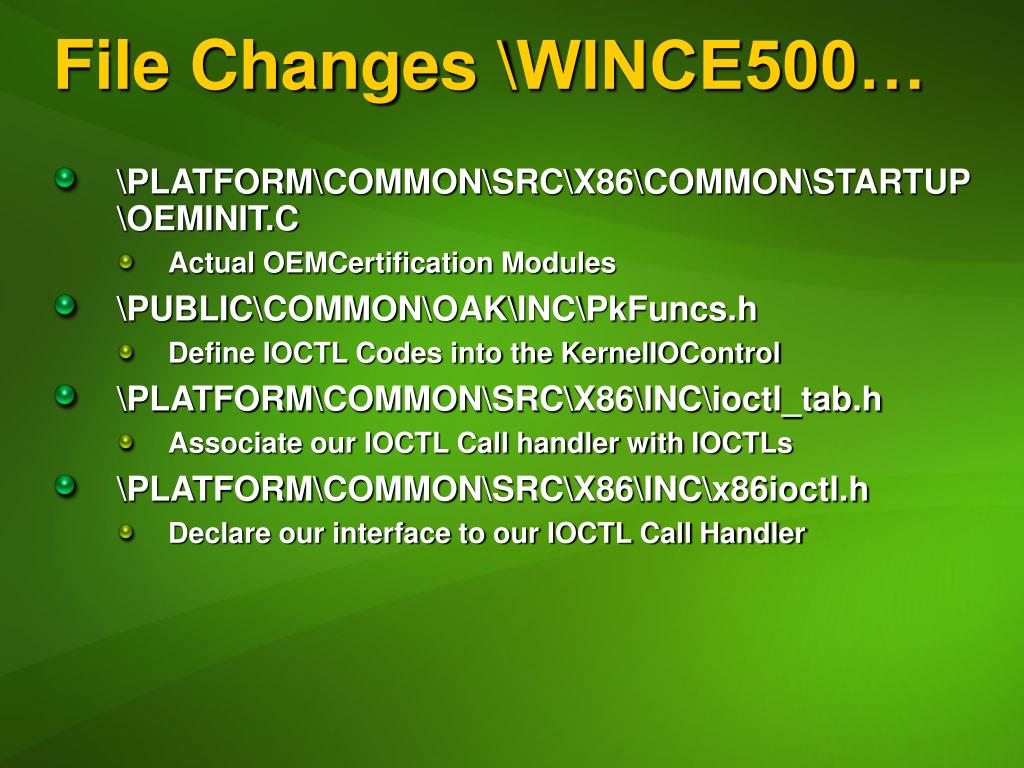 File Changes \WINCE500…

\PLATFORM\COMMON\SRC\X86\COMMON\STARTUP\OEMINIT.C
Actual OEMCertification Modules
\PUBLIC\COMMON\OAK\INC\PkFuncs.h
Define IOCTL Codes into the KernelIOControl
\PLATFORM\COMMON\SRC\X86\INC\ioctl_tab.h
Associate our IOCTL Call handler with IOCTLs
\PLATFORM\COMMON\SRC\X86\INC\x86ioctl.h
Declare our interface to our IOCTL Call Handler